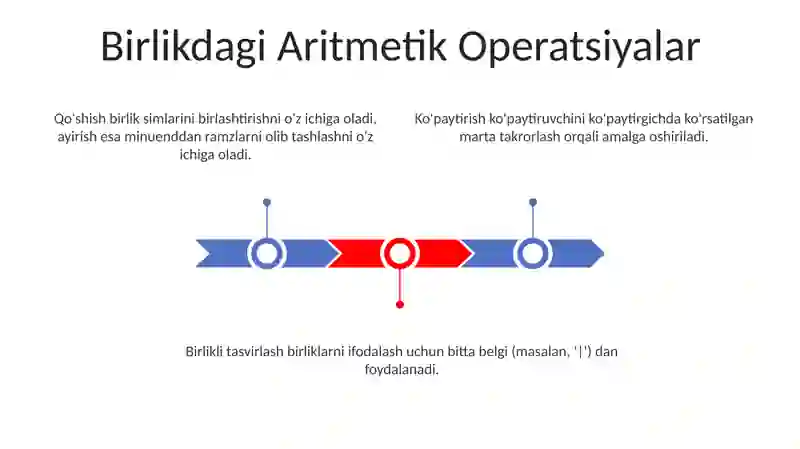 Birlikdagi Aritmetik Operatsiyalar

Qo'shish birlik simlarini birlashtirishni o'z ichiga oladi, ayirish esa minuenddan ramzlarni olib tashlashni o'z ichiga oladi.

Ko'paytirish ko'paytiruvchini ko'paytirgichda ko'rsatilgan marta takrorlash orqali amalga oshiriladi.

Birlikli tasvirlash birliklarni ifodalash uchun bitta belgi (masalan, '|') dan foydalanadi.